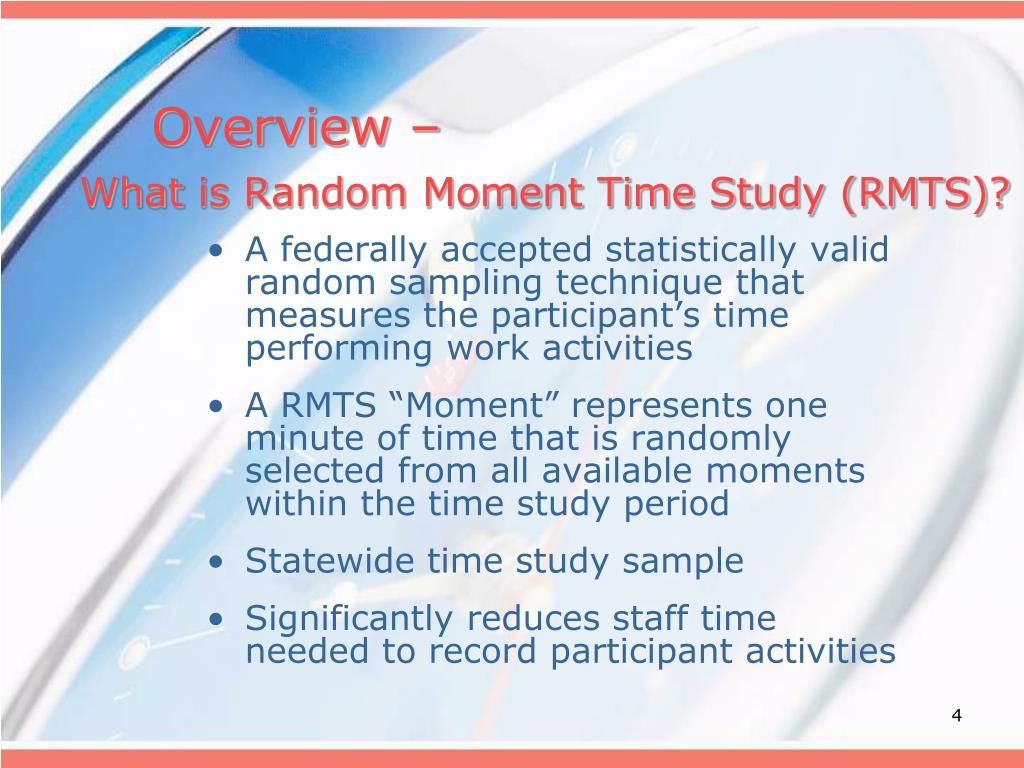 Overview –
What is Random Moment Time Study (RMTS)?

• A federally accepted statistically valid random sampling technique that measures the participant’s time performing work activities

• A RMTS “Moment” represents one minute of time that is randomly selected from all available moments within the time study period

• Statewide time study sample

• Significantly reduces staff time needed to record participant activities

4